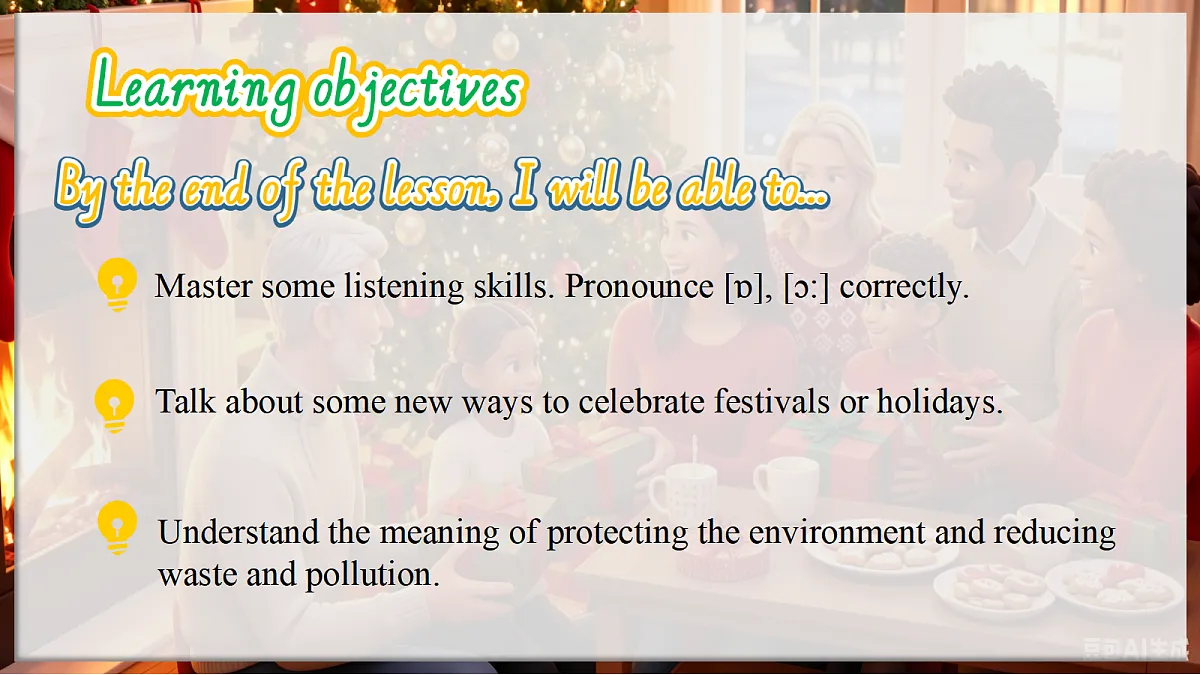 Learning objectives

By the end of the lesson, I will be able to...

Master some listening skills. Pronounce [ɒ], [ɔ:] correctly.

Talk about some new ways to celebrate festivals or holidays.

Understand the meaning of protecting the environment and reducing waste and pollution.

豆包AI生成